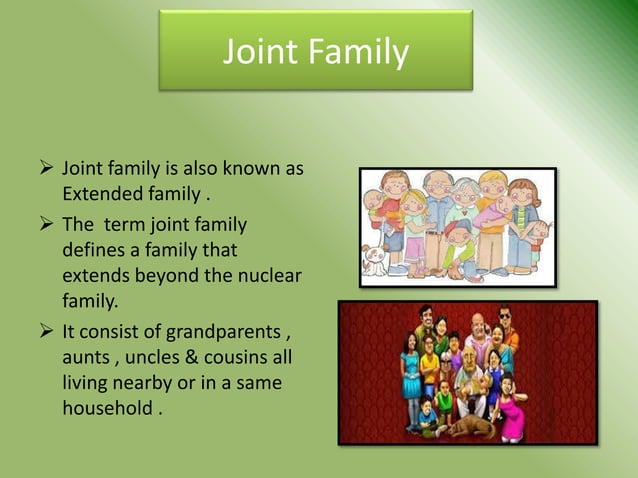 Joint Family

➢ Joint family is also known as Extended family .

➢ The term joint family defines a family that extends beyond the nuclear family.

➢ It consist of grandparents , aunts , uncles & cousins all living nearby or in a same household .